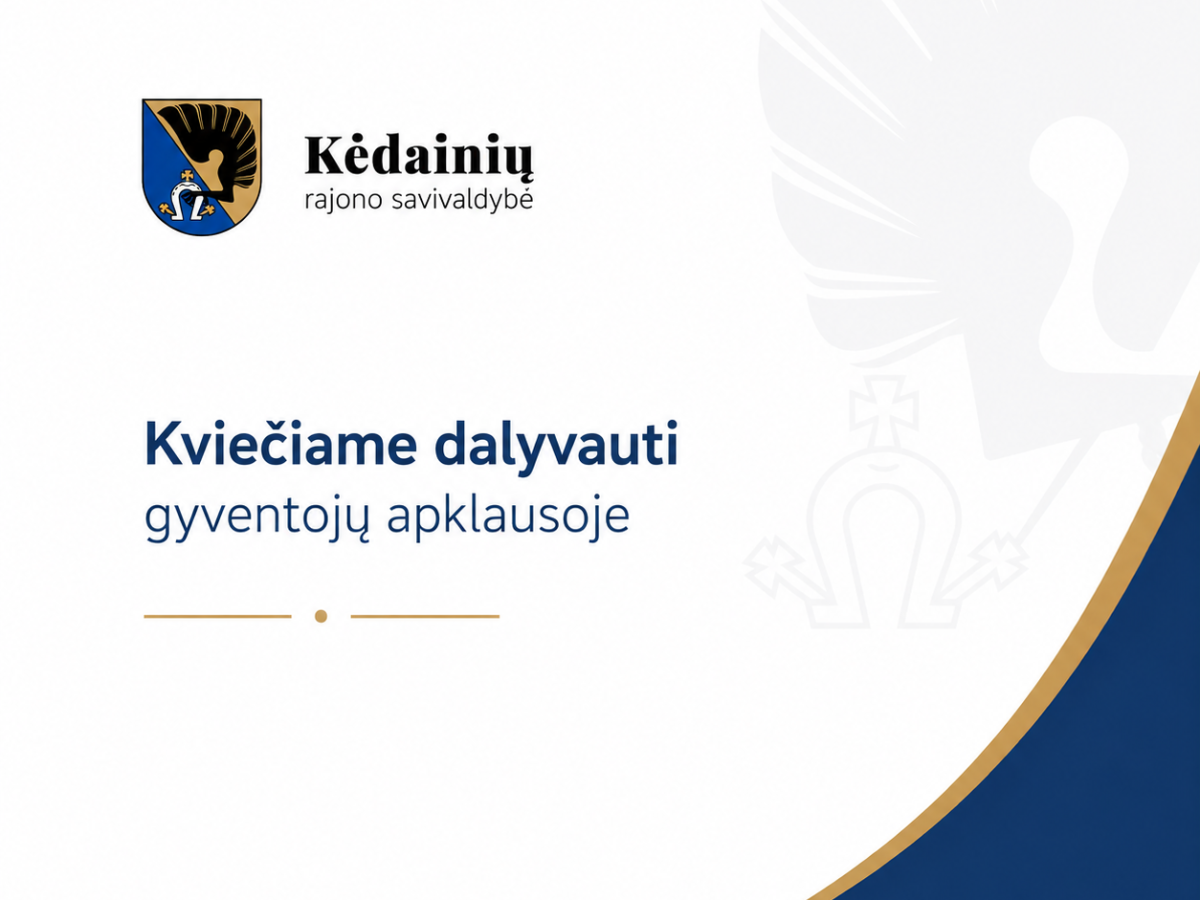 Kėdainių
rajono savivaldybė

Kviečiame dalyvauti
gyventojų apklausoje